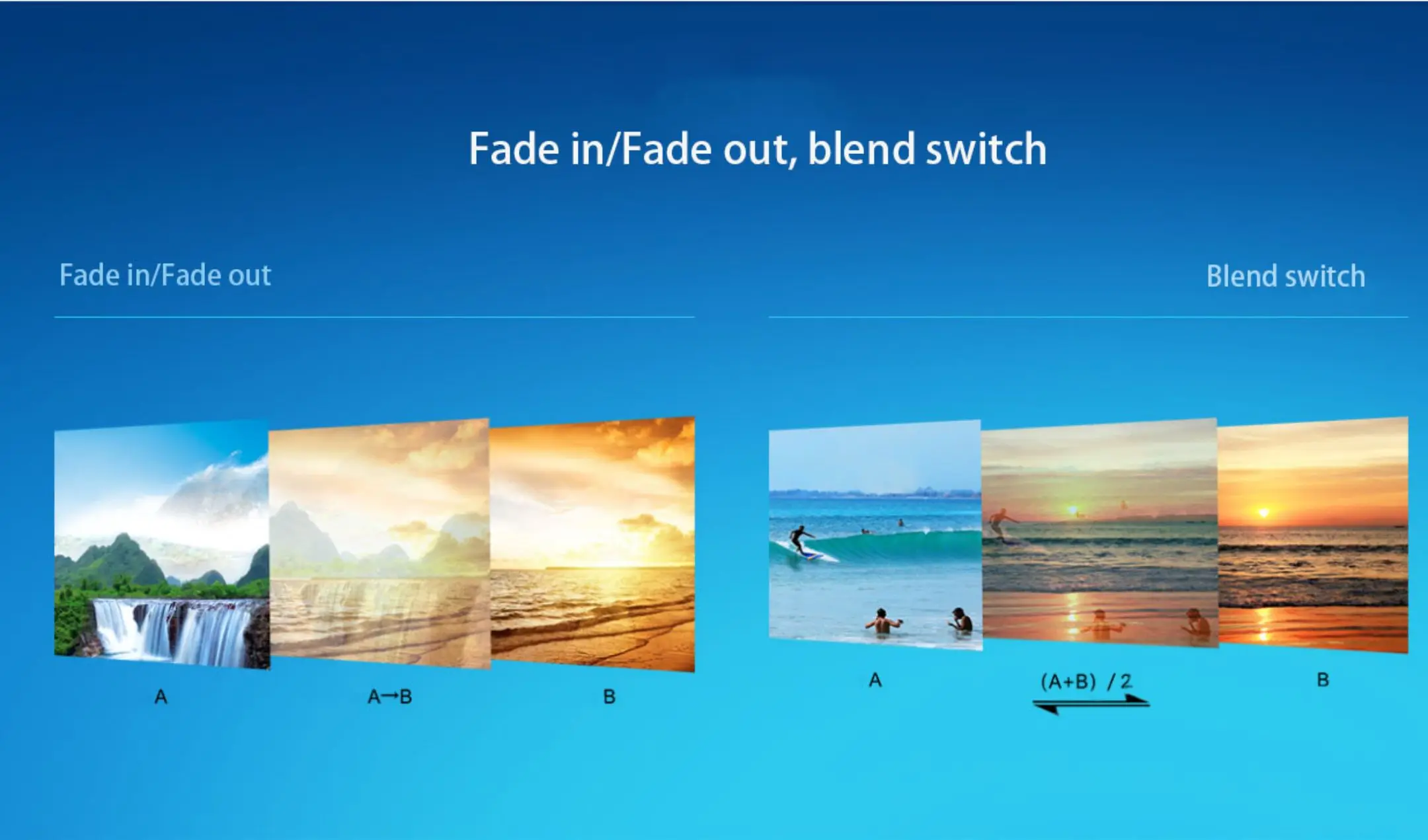 Fade in/Fade out, blend switch

Fade in/Fade out

A

A→B

B

Blend switch

A

(A+B) / 2

B